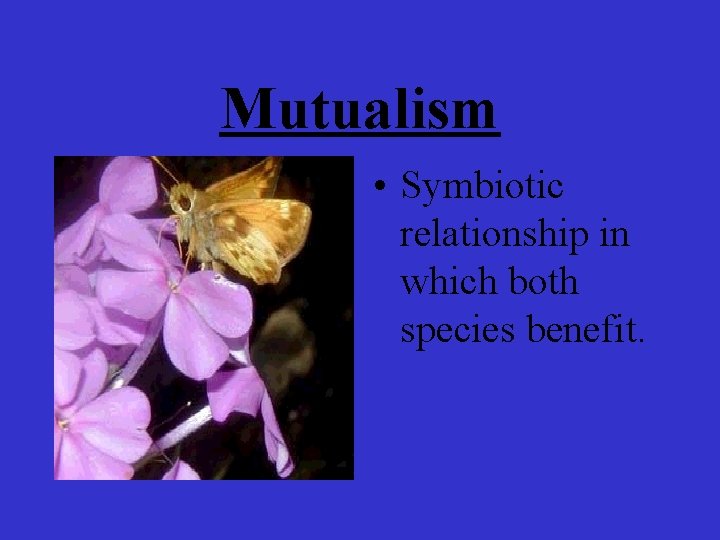 Mutualism

• Symbiotic relationship in which both species benefit.